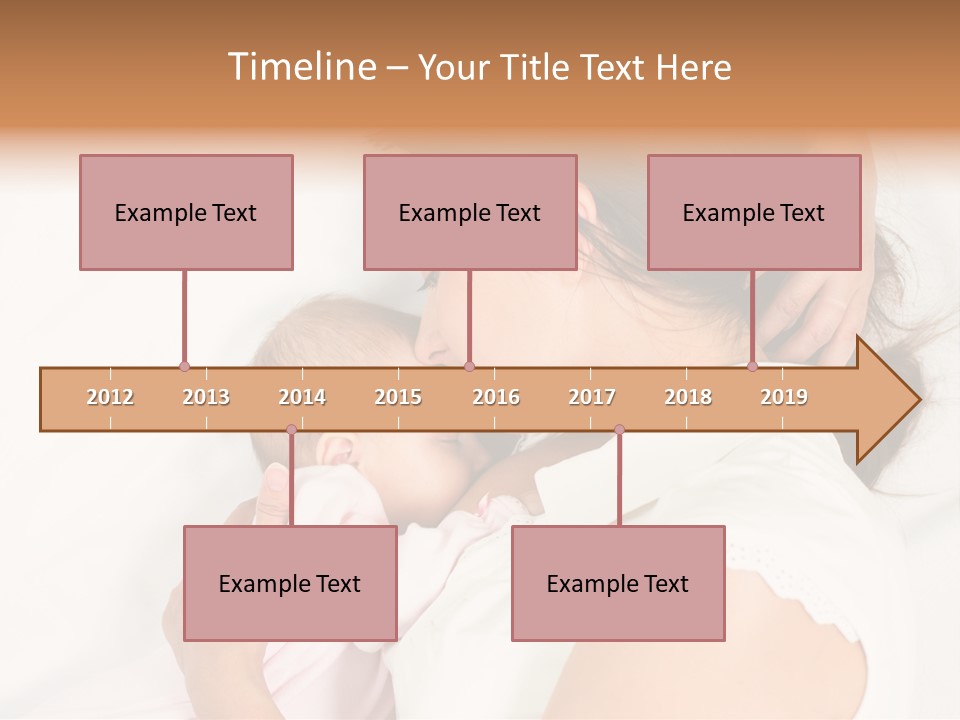 Timeline – Your Title Text Here

Example Text

Example Text

Example Text

2012 2013 2014 2015 2016 2017 2018 2019

Example Text

Example Text